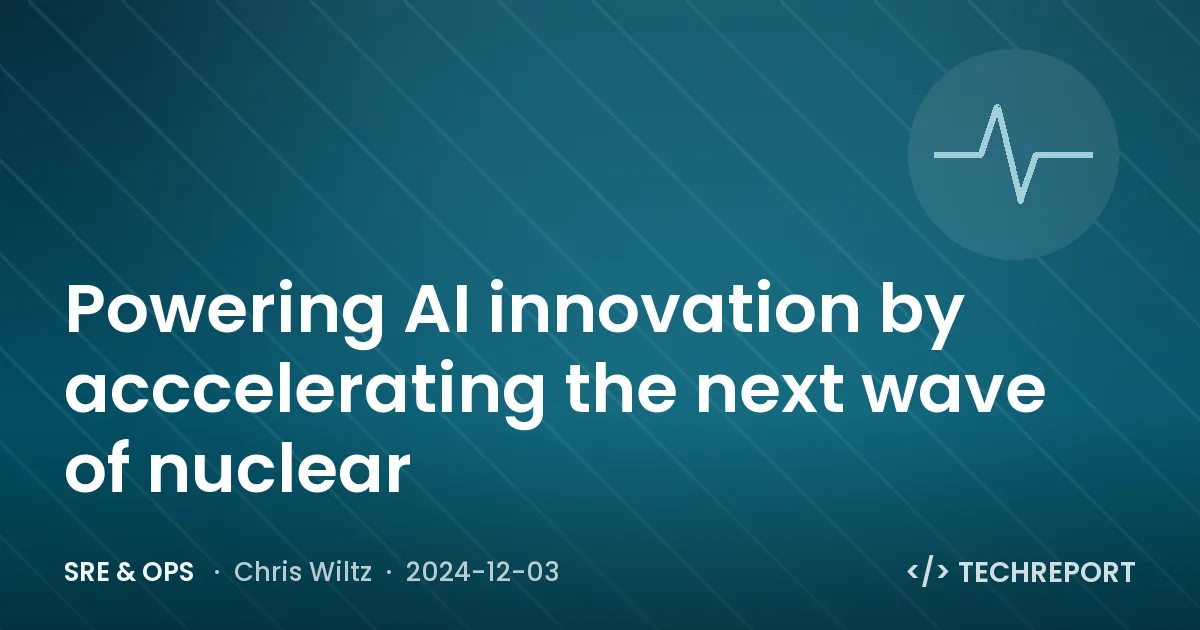 Powering AI innovation by acccelerating the next wave of nuclear

SRE & OPS · Chris Wiltz · 2024-12-03

</> TECHREPORT